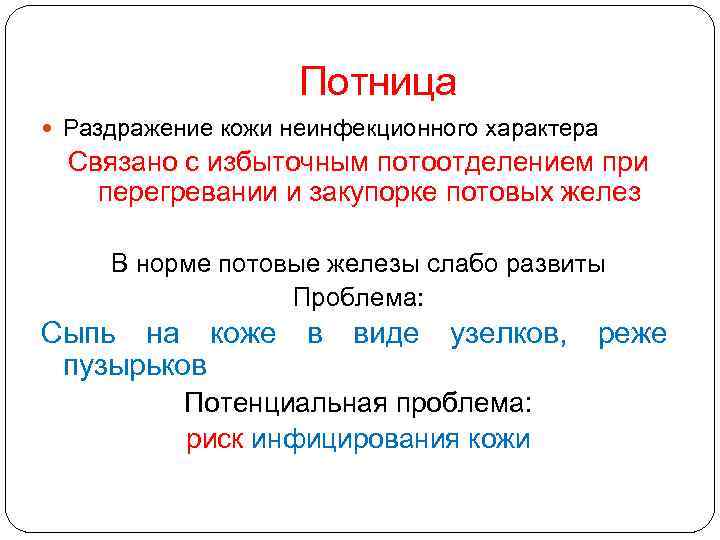 Потница

Раздражение кожи неинфекционного характера

Связано с избыточным потоотделением при перегревании и закупорке потовых желез

В норме потовые железы слабо развиты

Проблема:

Сыпь на коже в виде узелков, реже пузырьков

Потенциальная проблема:

риск инфицирования кожи